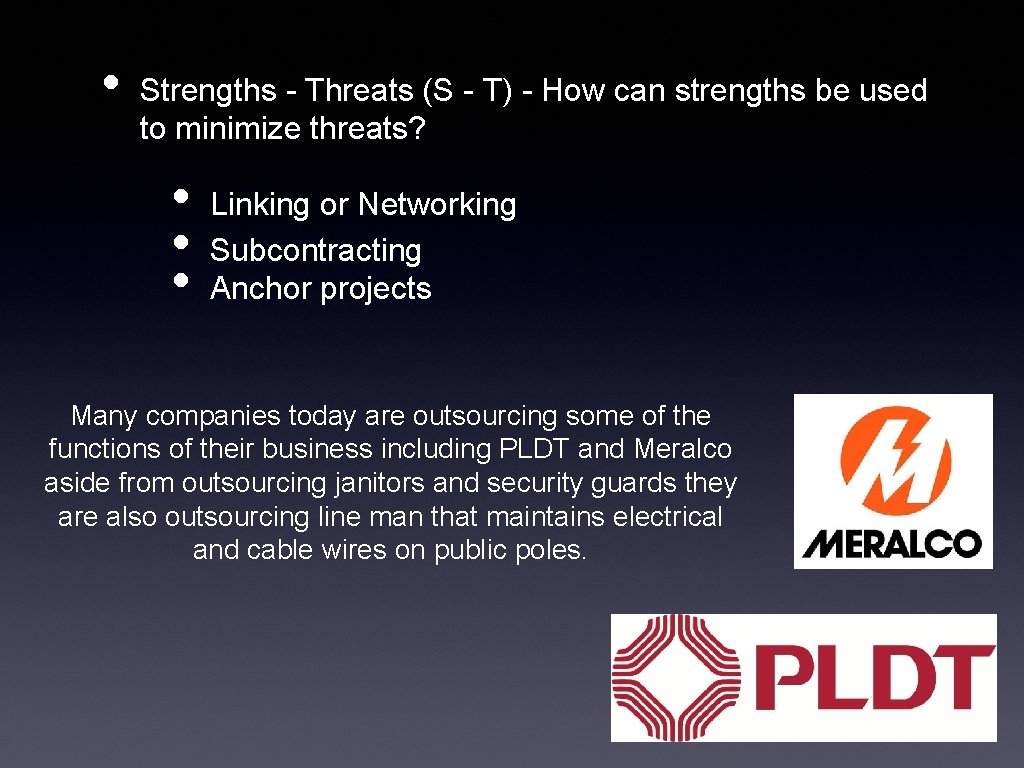 • Strengths - Threats (S - T) - How can strengths be used to minimize threats?

• Linking or Networking
• Subcontracting
• Anchor projects

Many companies today are outsourcing some of the functions of their business including PLDT and Meralco aside from outsourcing janitors and security guards they are also outsourcing line man that maintains electrical and cable wires on public poles.

MERALCO

PLDT